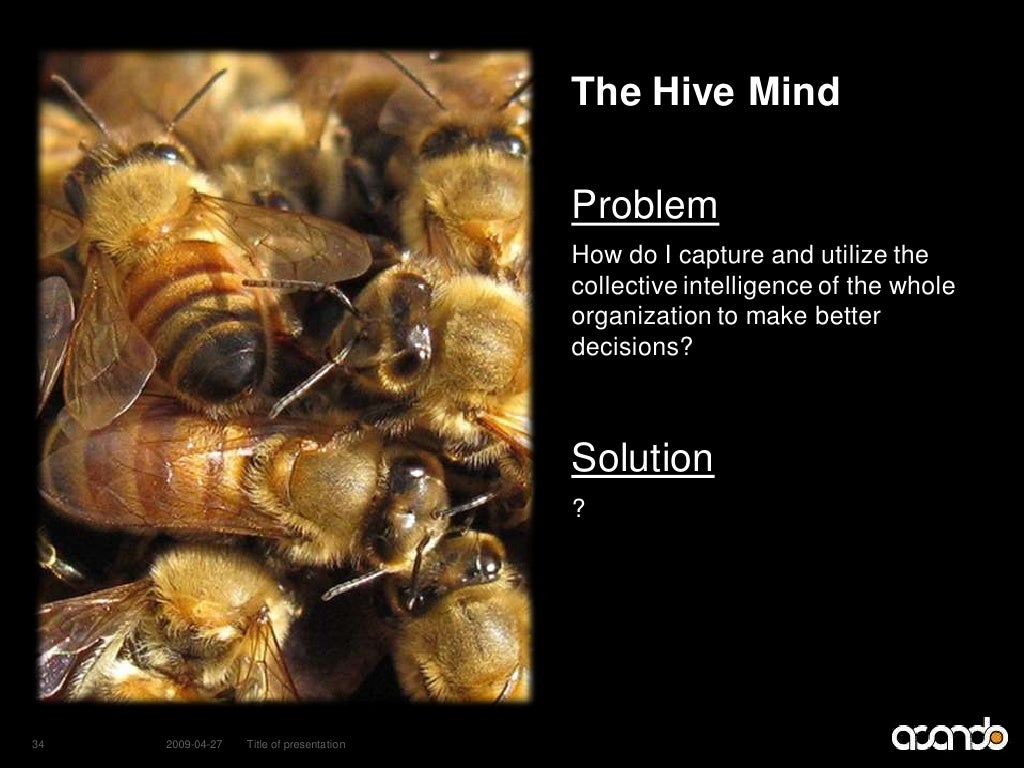 The Hive Mind

Problem

How do I capture and utilize the collective intelligence of the whole organization to make better decisions?

Solution

?

34 2009-04-27 Title of presentation

acando